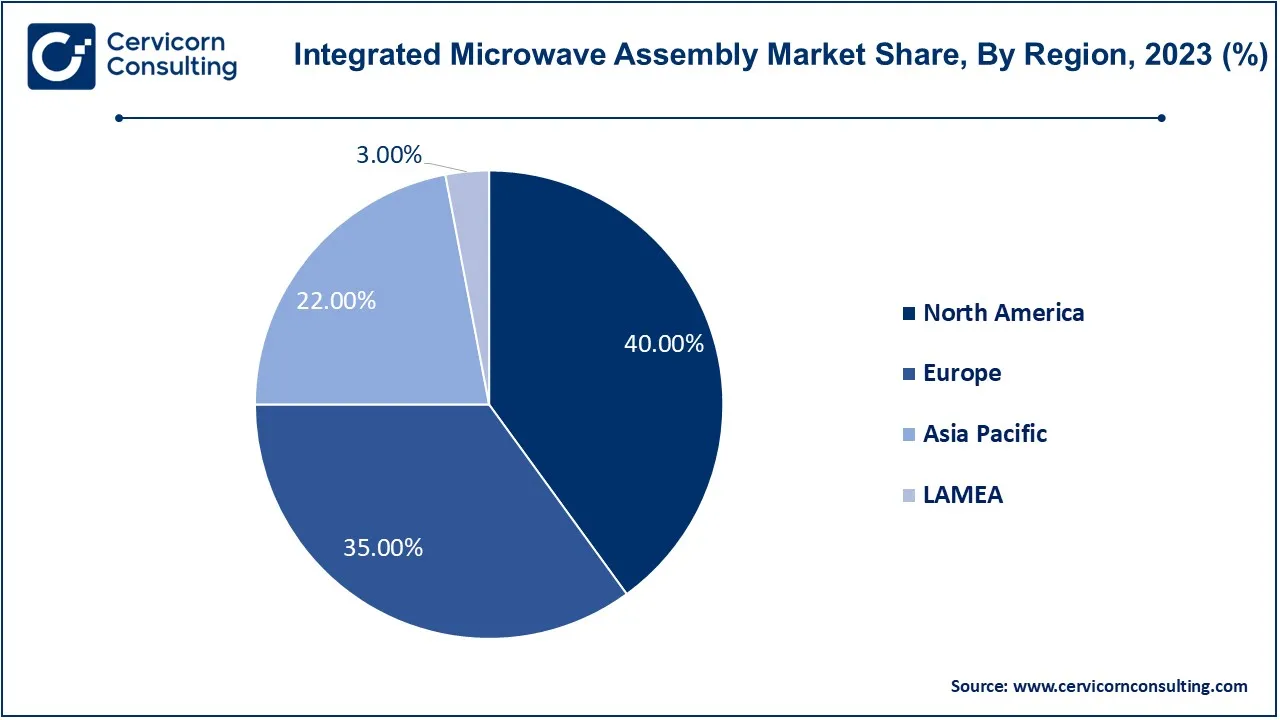 Cervicorn Consulting

Integrated Microwave Assembly Market Share, By Region, 2023 (%)

3.00%

22.00%

40.00%

35.00%

North America
Europe
Asia Pacific
LAMEA

Source: www.cervicornconsulting.com